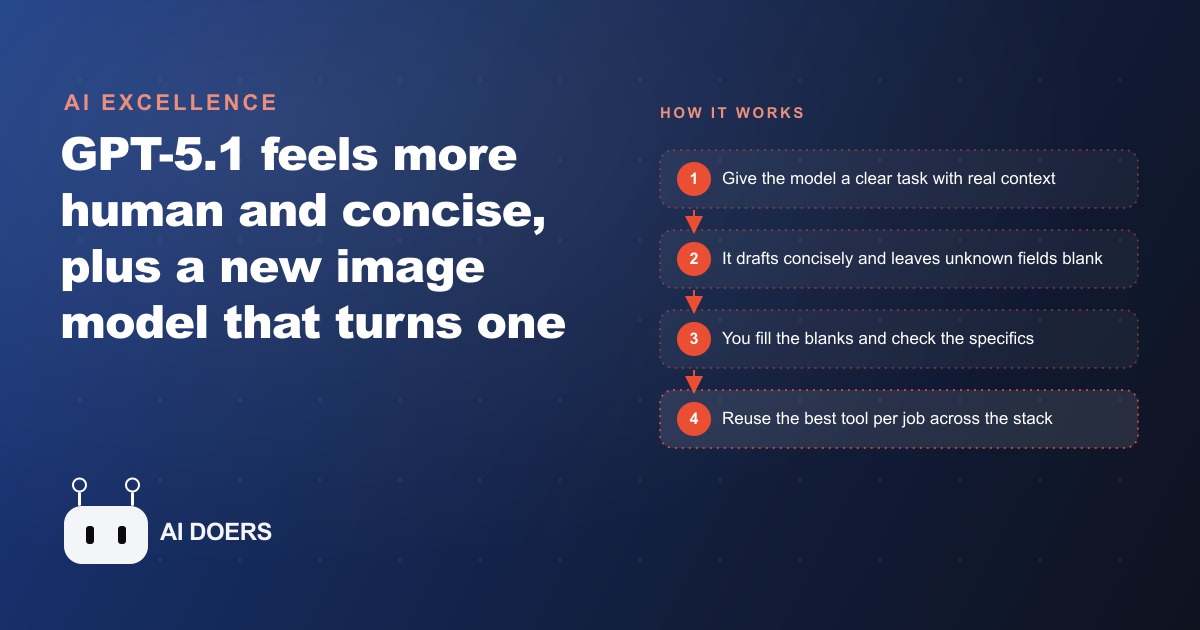 AI EXCELLENCE

GPT-5.1 feels more human and concise, plus a new image model that turns one

AI DOERS

HOW IT WORKS

1 Give the model a clear task with real context

2 It drafts concisely and leaves unknown fields blank

3 You fill the blanks and check the specifics

4 Reuse the best tool per job across the stack